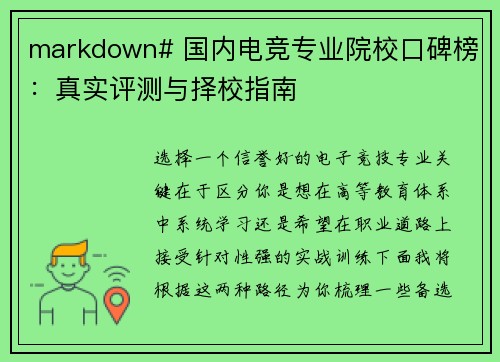 markdown# 国内电竞专业院校口碑榜：真实评测与择校指南

选择一个信誉好的电子竞技专业关键在于区分你是想在高等教育体系中系统学习还是希望在职业道路上接受针对性强的实战训练下面我将根据这两种路径为你梳理一些备选